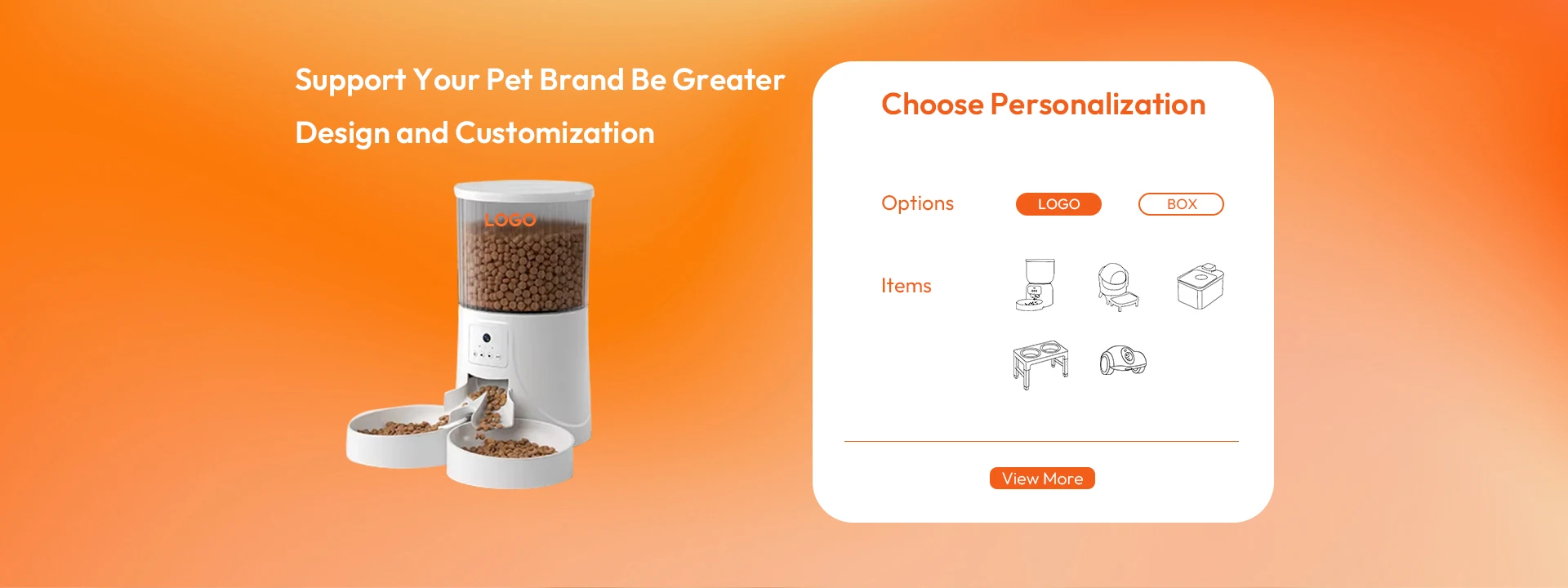 Support Your Pet Brand Be Greater

Design and Customization

LOGO

Choose Personalization

Options LOGO BOX

Items

View More